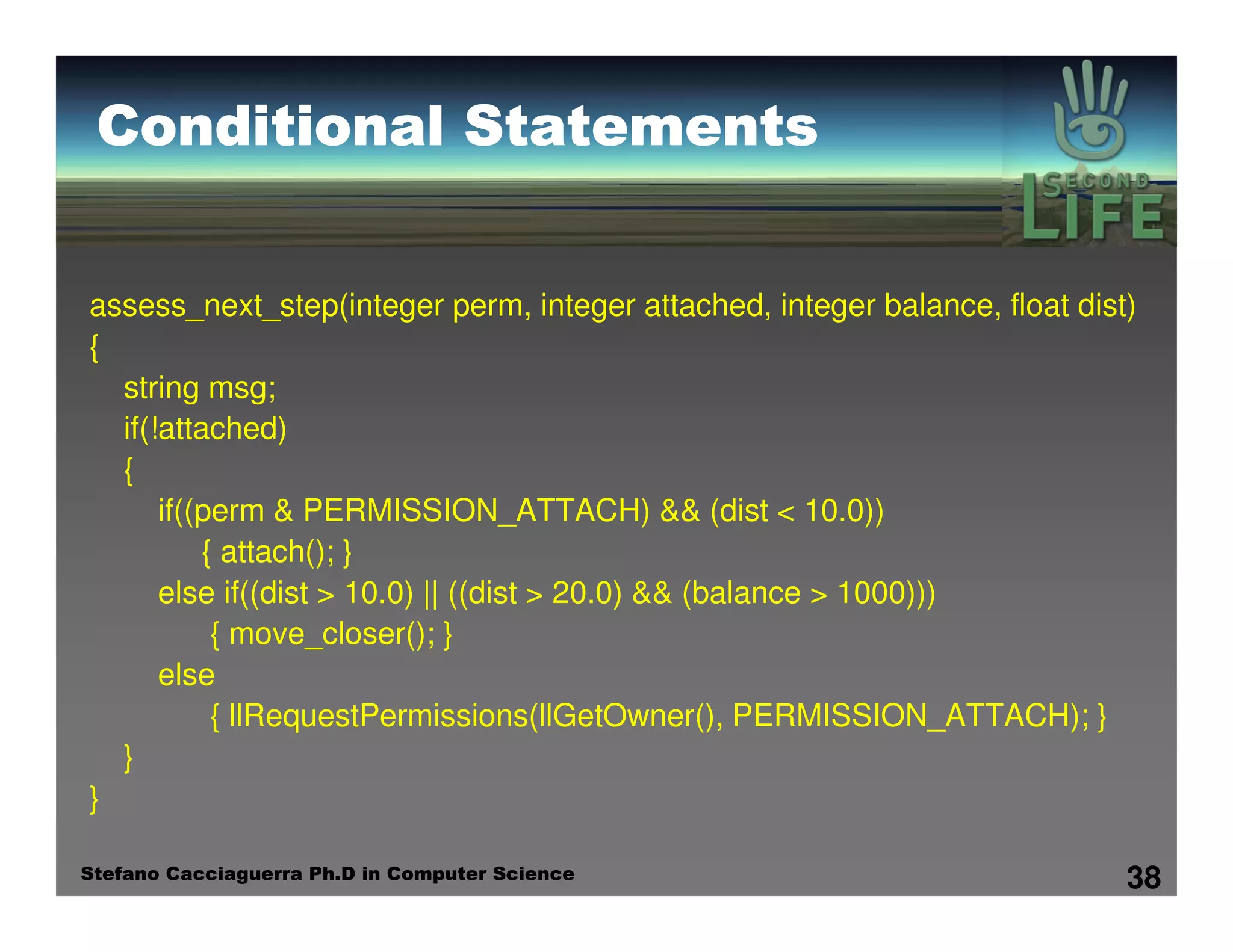 Conditional Statements

SECOND LIFE

assess_next_step(integer perm, integer attached, integer balance, float dist)
{
string msg;
if(!attached)
{
if((perm & PERMISSION_ATTACH) && (dist < 10.0))
{ attach(); }
else if((dist > 10.0) || ((dist > 20.0) && (balance > 1000)))
{ move_closer(); }
else
{ llRequestPermissions(llGetOwner(), PERMISSION_ATTACH); }
}
}

Stefano Cacciaguerra Ph.D in Computer Science

38